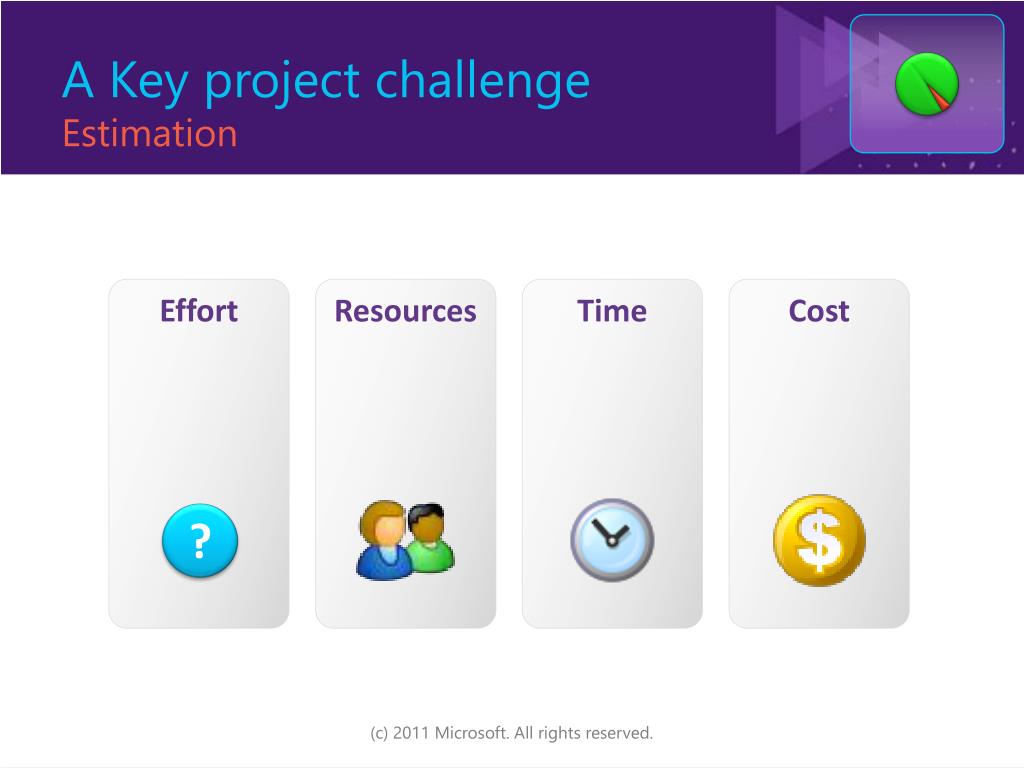 A Key project challenge
Estimation

Effort

?

Resources

Time

Cost

$

(c) 2011 Microsoft. All rights reserved.